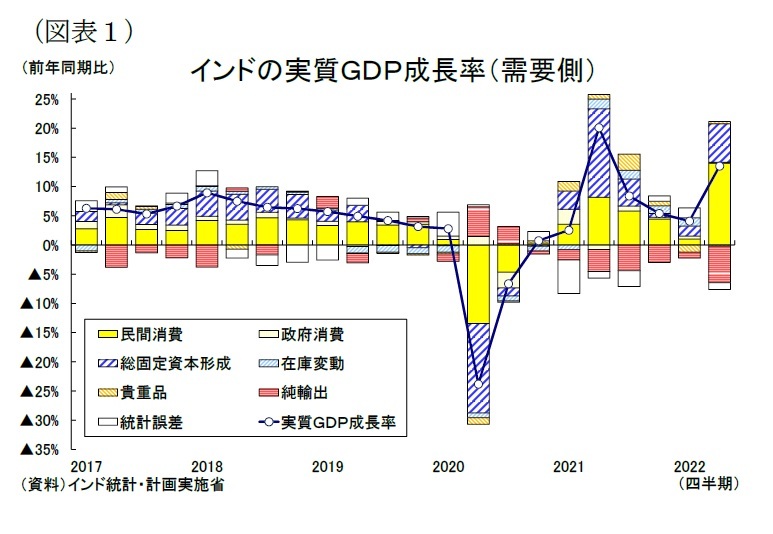 （図表１）

（前年同期比）

インドの実質GDP成長率（需要側）

25%
20%
15%
10%
5%
0%
▲5%
▲10%
▲15%
▲20%
▲25%
▲30%
▲35%

民間消費
政府消費
総固定資本形成
在庫変動
貴重品
純輸出
統計誤差
実質GDP成長率

2017
2018
2019
2020
2021
2022

（資料）インド統計・計画実施省

（四半期）